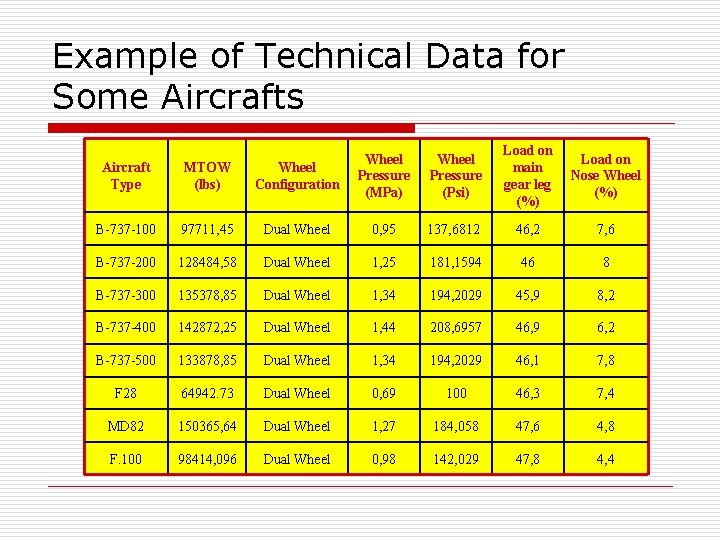 Example of Technical Data for Some Aircrafts

| Aircraft Type | MTOW (lbs) | Wheel Configuration | Wheel Pressure (MPa) | Wheel Pressure (Psi) | Load on main gear leg (%) | Load on Nose Wheel (%) |
|---|---|---|---|---|---|---|
| B-737-100 | 97711,45 | Dual Wheel | 0,95 | 137,6812 | 46,2 | 7,6 |
| B-737-200 | 128484,58 | Dual Wheel | 1,25 | 181,1594 | 46 | 8 |
| B-737-300 | 135378,85 | Dual Wheel | 1,34 | 194,2029 | 45,9 | 8,2 |
| B-737-400 | 142872,25 | Dual Wheel | 1,44 | 208,6957 | 46,9 | 6,2 |
| B-737-500 | 133878,85 | Dual Wheel | 1,34 | 194,2029 | 46,1 | 7,8 |
| F28 | 64942.73 | Dual Wheel | 0,69 | 100 | 46,3 | 7,4 |
| MD82 | 150365,64 | Dual Wheel | 1,27 | 184,058 | 47,6 | 4,8 |
| F.100 | 98414,096 | Dual Wheel | 0,98 | 142,029 | 47,8 | 4,4 |